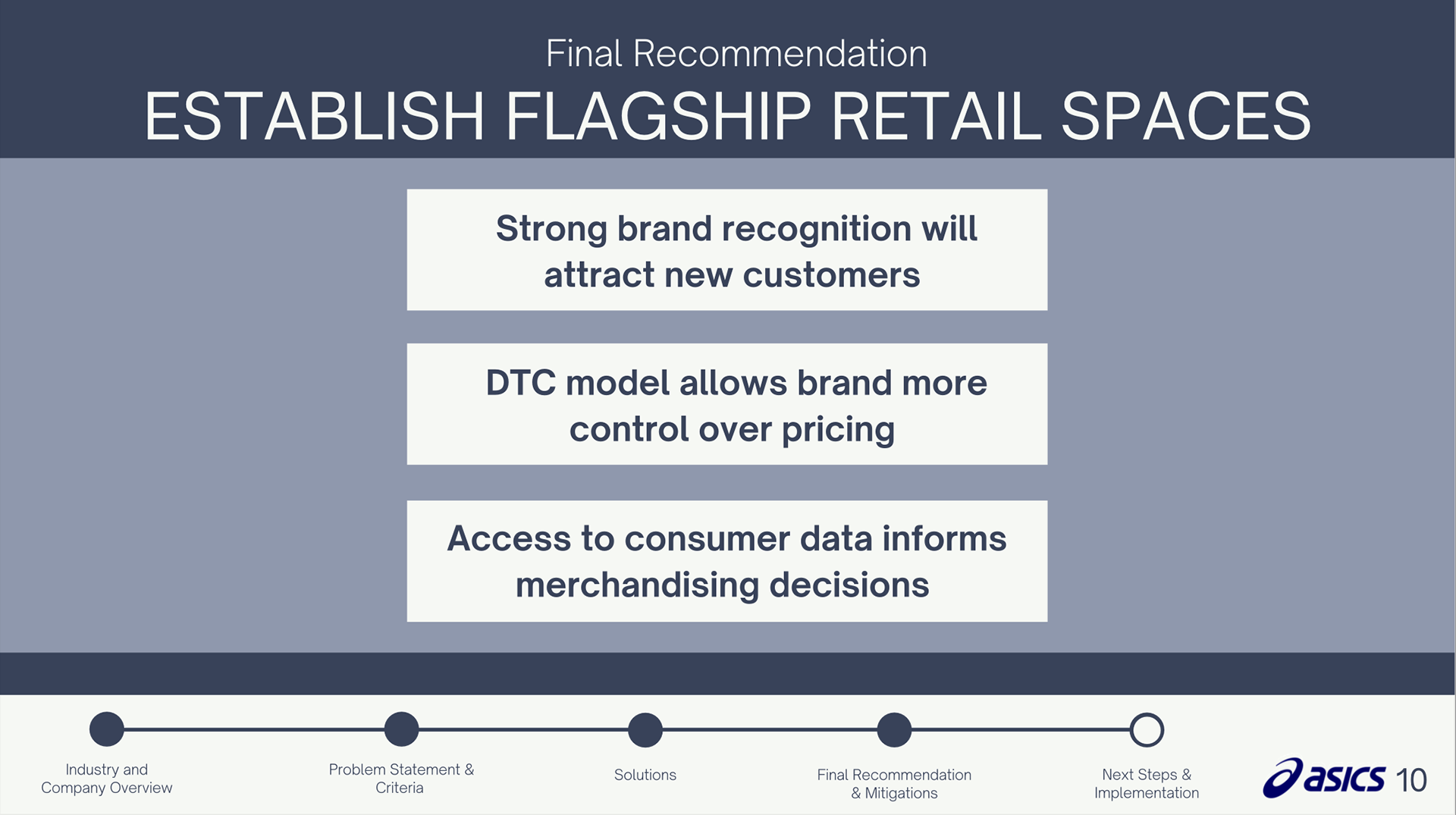 Final Recommendation

ESTABLISH FLAGSHIP RETAIL SPACES

Strong brand recognition will attract new customers

DTC model allows brand more control over pricing

Access to consumer data informs merchandising decisions

Industry and Company Overview

Problem Statement & Criteria

Solutions

Final Recommendation & Mitigations

Next Steps & Implementation

asics 10